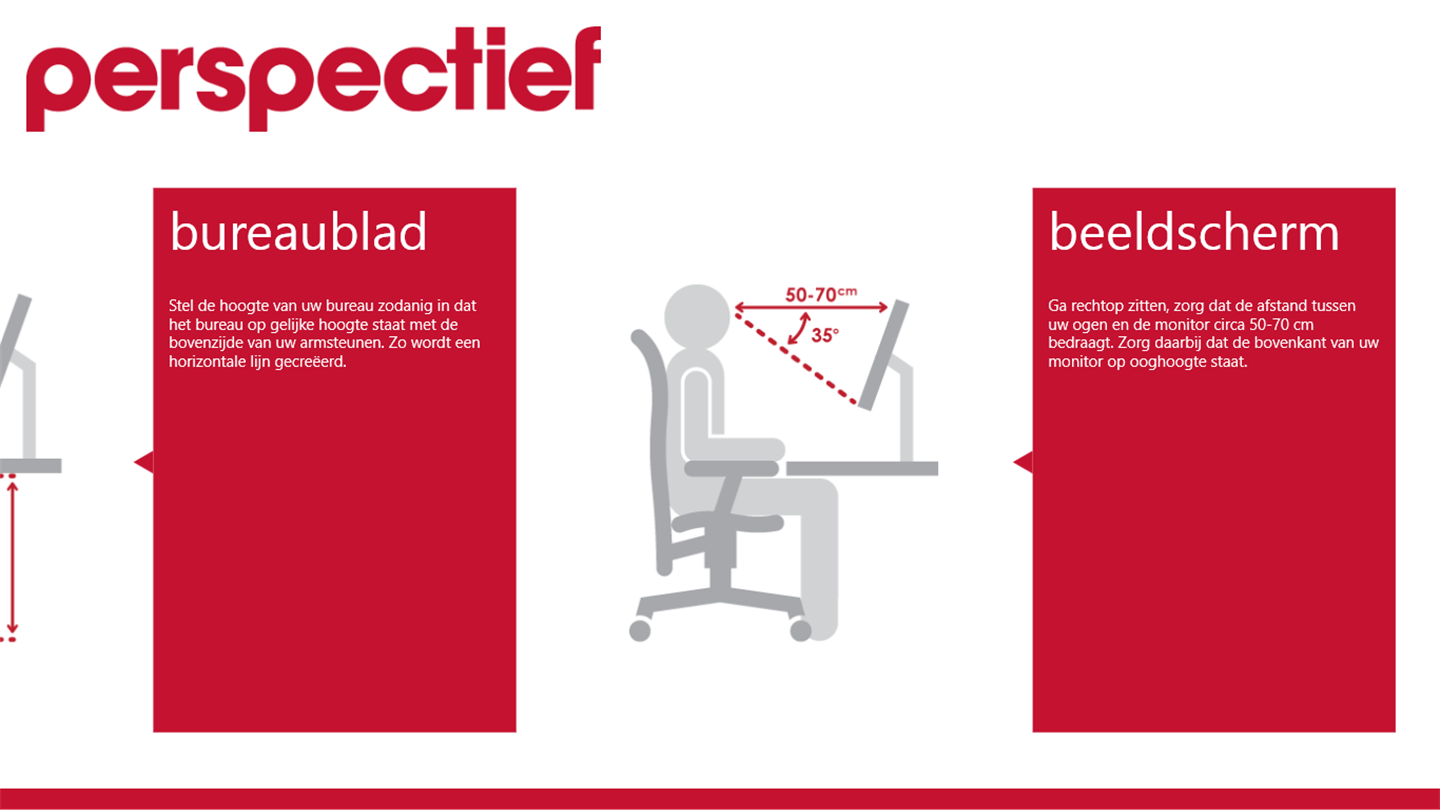 perspectief

bureaublad

Stel de hoogte van uw bureau zodanig in dat het bureau op gelijke hoogte staat met de bovenzijde van uw armsteunen. Zo wordt een horizontale lijn gecreëerd.

50-70cm

35°

beeldscherm

Ga rechtop zitten, zorg dat de afstand tussen uw ogen en de monitor circa 50-70 cm bedraagt. Zorg daarbij dat de bovenkant van uw monitor op ooghoogte staat.